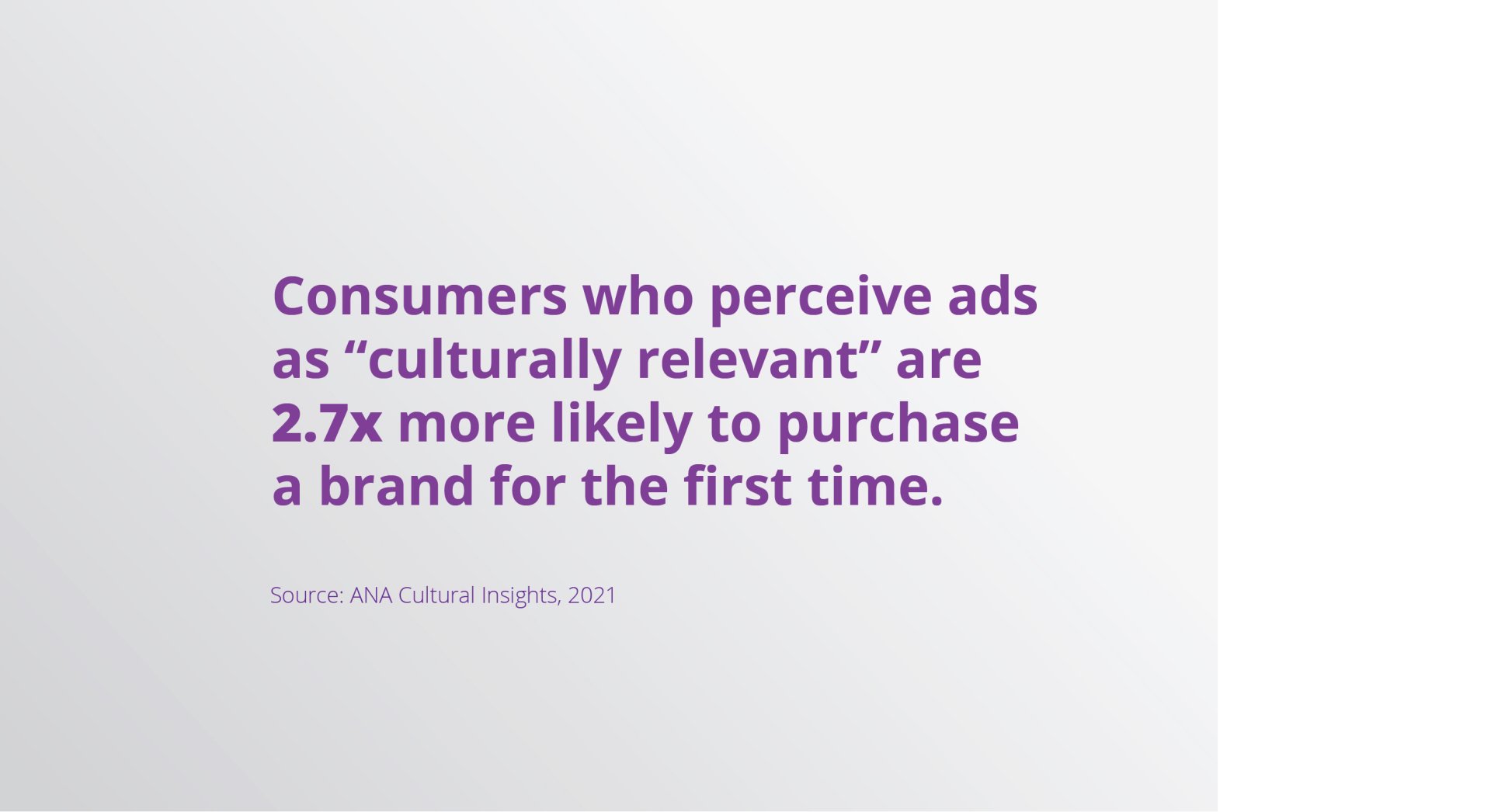 Consumers who perceive ads as “culturally relevant” are 2.7x more likely to purchase a brand for the first time.

Source: ANA Cultural Insights, 2021